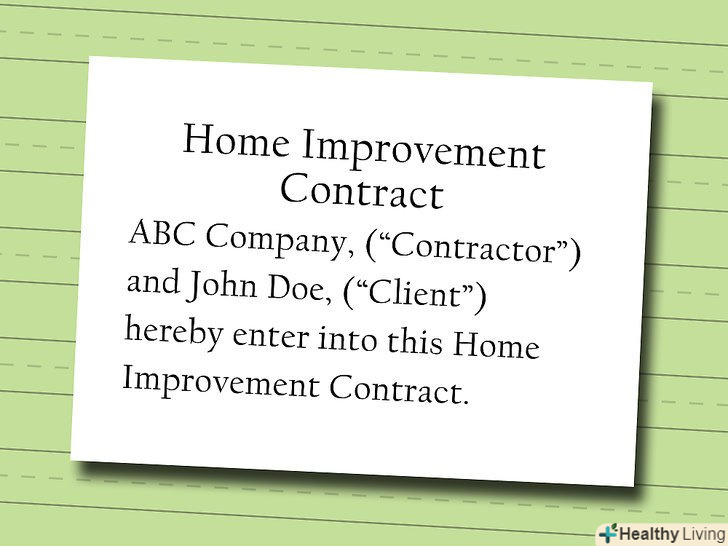 Home Improvement Contract

ABC Company, (“Contractor”) and John Doe, (“Client”) hereby enter into this Home Improvement Contract.

Healthy Living